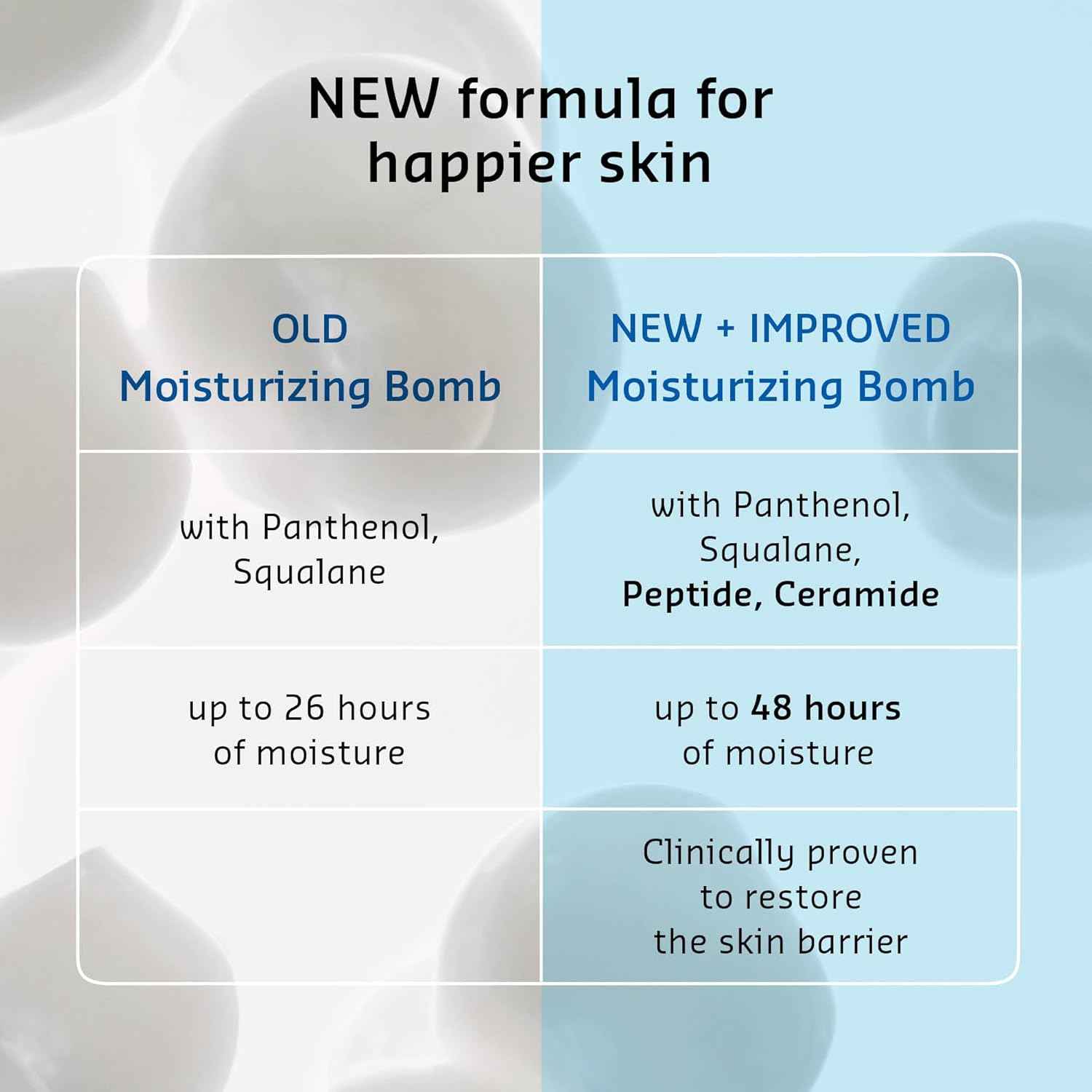 NEW formula for happier skin

| OLD Moisturizing Bomb | NEW + IMPROVED Moisturizing Bomb |
|---|---|
| with Panthenol, Squalane | with Panthenol, Squalane, Peptide, Ceramide |
| up to 26 hours of moisture | up to 48 hours of moisture |
| | Clinically proven to restore the skin barrier |